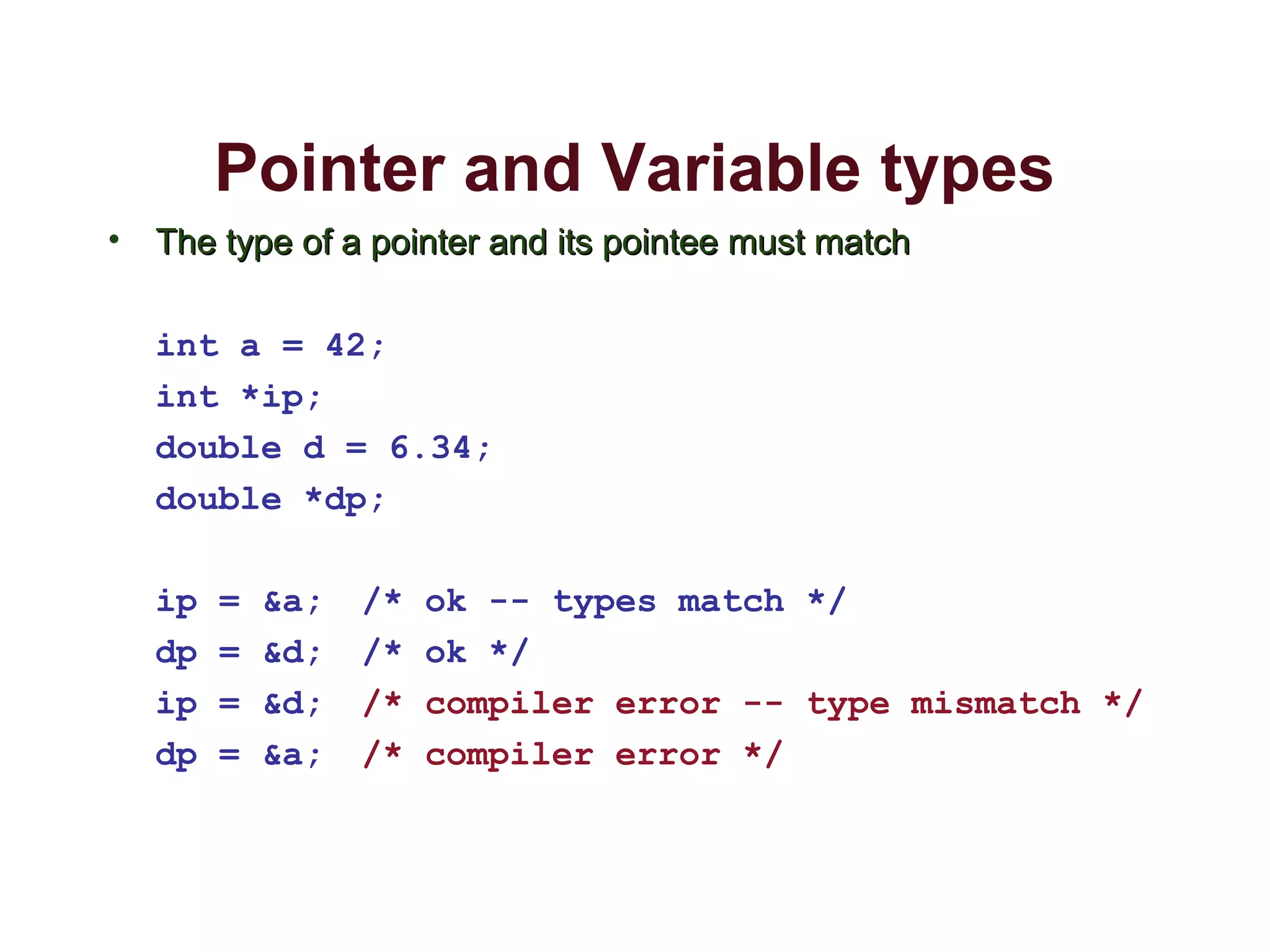 Pointer and Variable types

• The type of a pointer and its pointee must match

int a = 42;
int *ip;
double d = 6.34;
double *dp;

ip = &a; /* ok -- types match */
dp = &d; /* ok */
ip = &d; /* compiler error -- type mismatch */
dp = &a; /* compiler error */